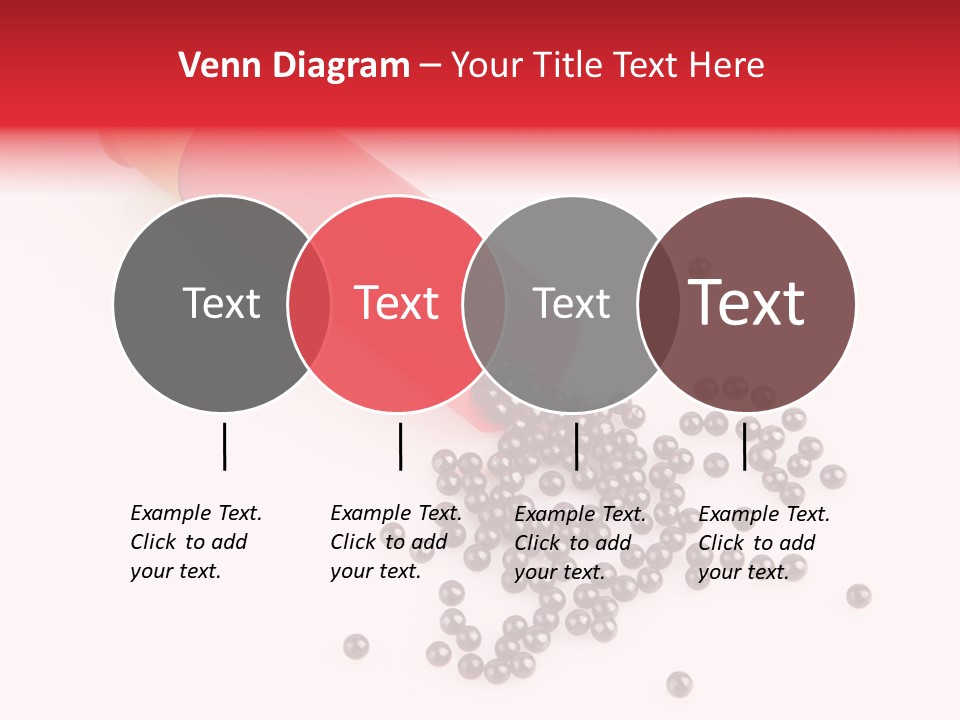 Venn Diagram – Your Title Text Here

Text

Text

Text

Text

Example Text. Click to add your text.

Example Text. Click to add your text.

Example Text. Click to add your text.

Example Text. Click to add your text.